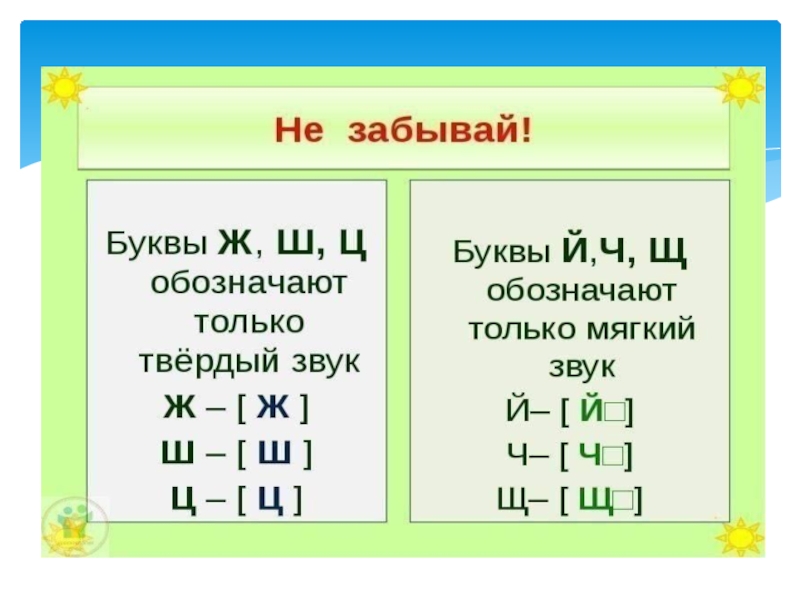 Не забывай!

Буквы Ж, Ш, Ц обозначают только твёрдый звук
Ж – [ Ж ]
Ш – [ Ш ]
Ц – [ Ц ]

Буквы Й,Ч, Щ обозначают только мягкий звук
Й– [ Й□]
Ч– [ Ч□]
Щ– [ Щ□]